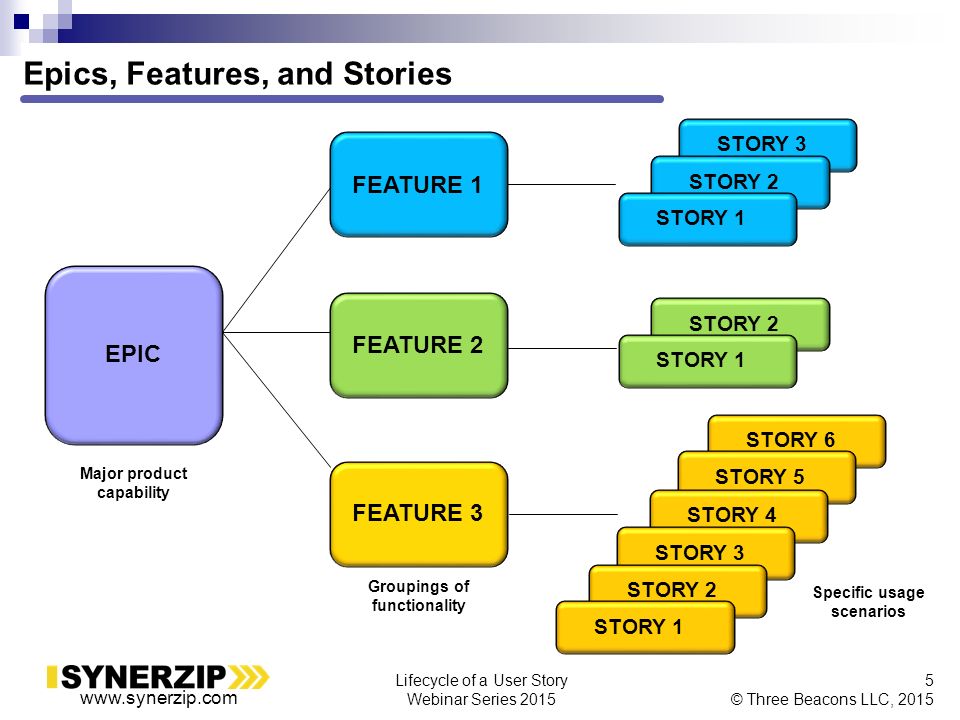 Epics, Features, and Stories

EPIC

Major product capability

FEATURE 1

FEATURE 2

FEATURE 3

Groupings of functionality

STORY 3
STORY 2
STORY 1

STORY 2
STORY 1

STORY 6
STORY 5
STORY 4
STORY 3
STORY 2
STORY 1

Specific usage scenarios

SYNERZIP
www.synerzip.com

Lifecycle of a User Story
Webinar Series 2015

5
© Three Beacons LLC, 2015